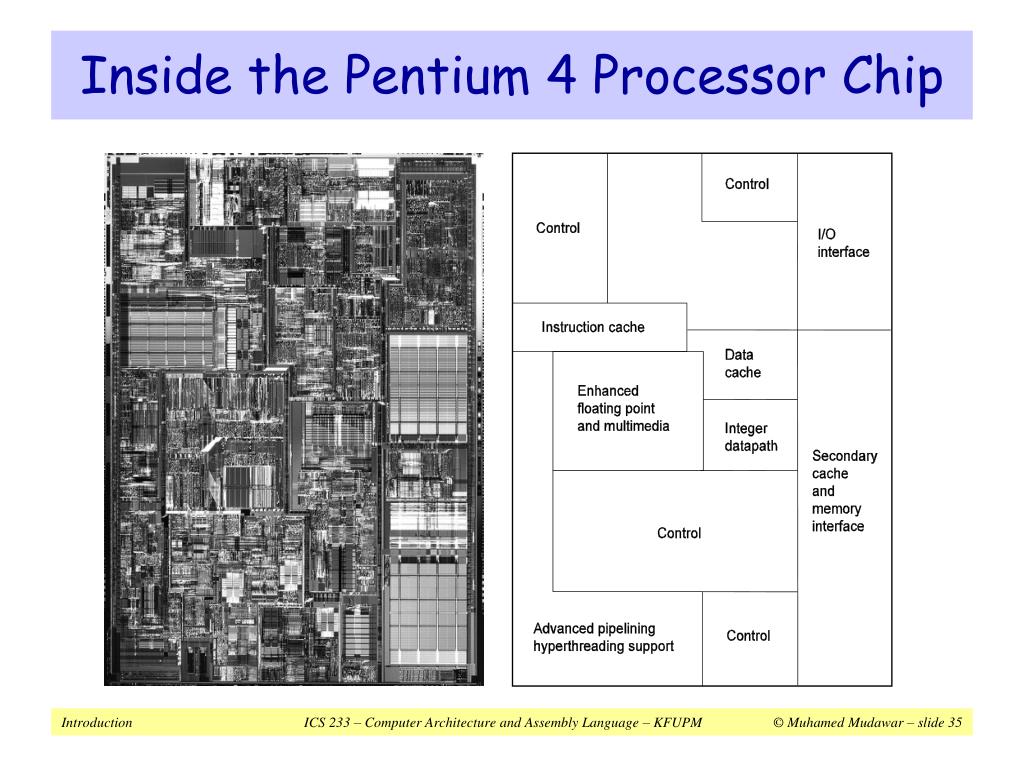 Inside the Pentium 4 Processor Chip

Control

Control

I/O interface

Instruction cache

Data cache

Enhanced floating point and multimedia

Integer datapath

Secondary cache and memory interface

Control

Advanced pipelining hyperthreading support

Control

Introduction

ICS 233 – Computer Architecture and Assembly Language – KFUPM

© Muhamed Mudawar – slide 35